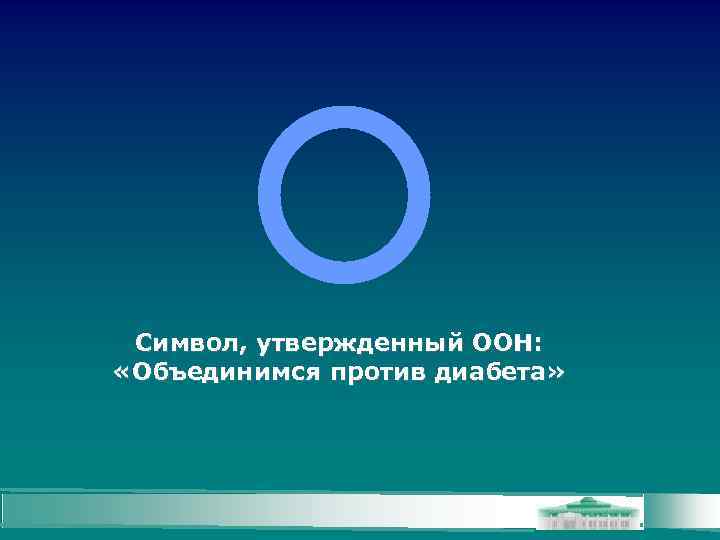 Символ, утвержденный ООН:
«Объединимся против диабета»